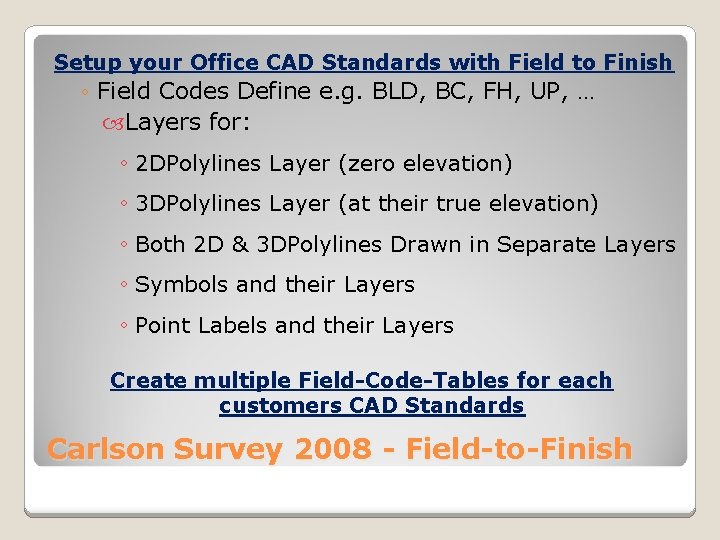 Setup your Office CAD Standards with Field to Finish

◦ Field Codes Define e.g. BLD, BC, FH, UP, …

Layers for:

◦ 2DPolylines Layer (zero elevation)

◦ 3DPolylines Layer (at their true elevation)

◦ Both 2D & 3DPolylines Drawn in Separate Layers

◦ Symbols and their Layers

◦ Point Labels and their Layers

Create multiple Field-Code-Tables for each customers CAD Standards

Carlson Survey 2008 - Field-to-Finish